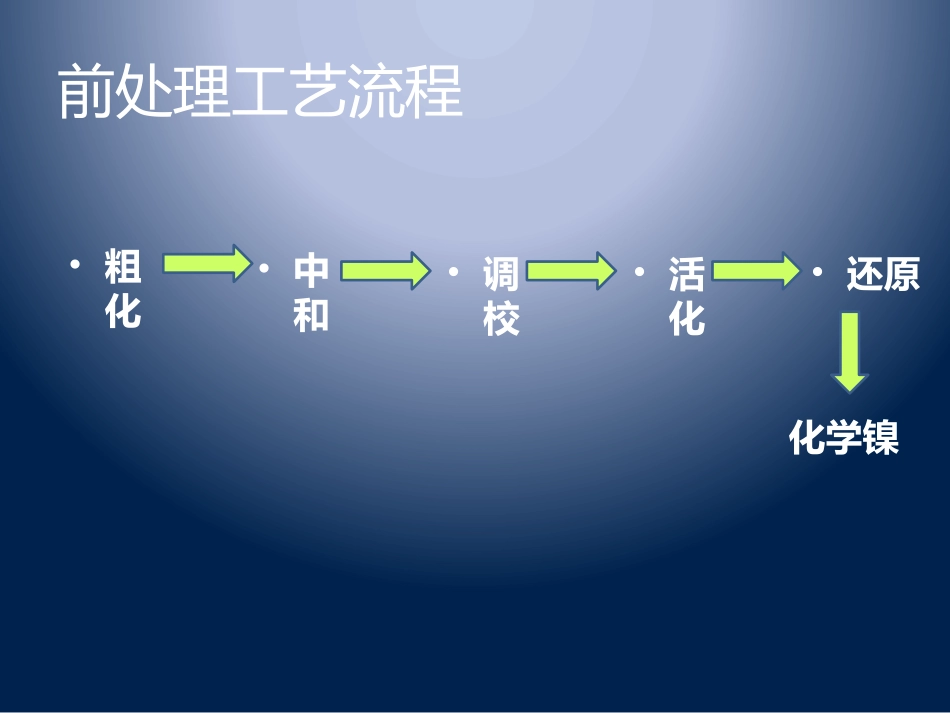 前处理工艺流程

• 粗化

• 中和

• 调校

• 活化

• 还原

化学镍